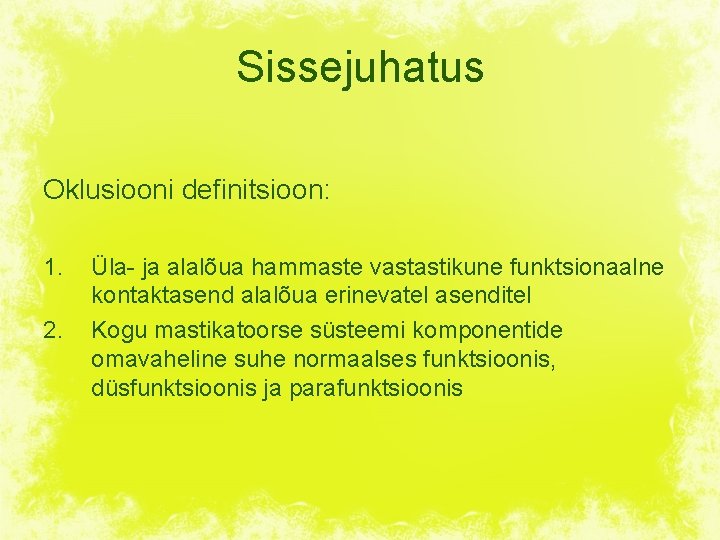 Sissejuhatus

Oklusiooni definitsioon:

1. Üla- ja alalõua hammaste vastastikune funktsionaalne kontaktasend alalõua erinevatel asenditel
2. Kogu mastikatoorse süsteemi komponentide omavaheline suhe normaalses funktsioonis, düsfunktsioonis ja parafunktsioonis